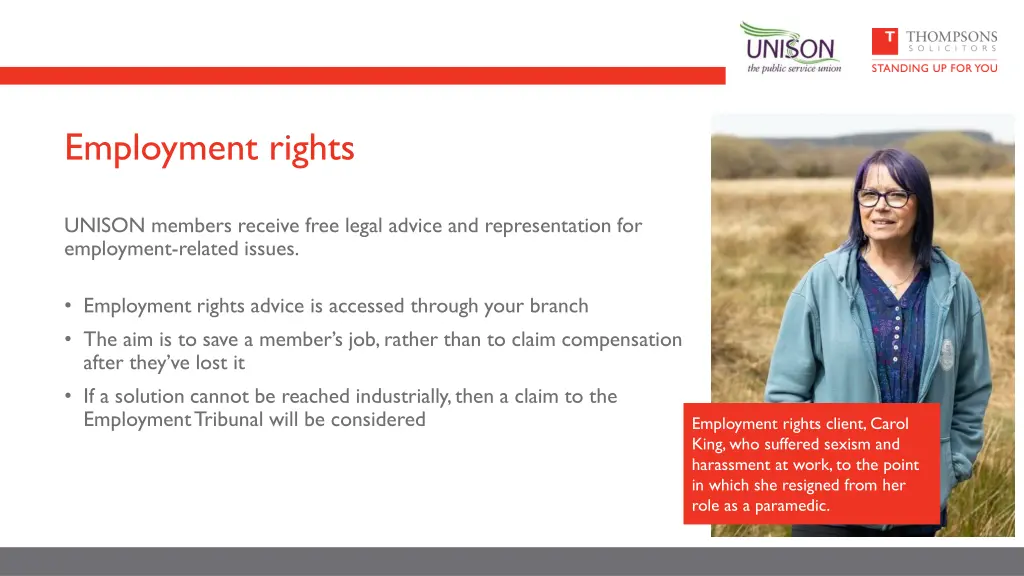 UNISON
the public service union

T THOMPSONS
SOLICITORS
STANDING UP FOR YOU

Employment rights

UNISON members receive free legal advice and representation for employment-related issues.

• Employment rights advice is accessed through your branch
• The aim is to save a member's job, rather than to claim compensation after they've lost it
• If a solution cannot be reached industrially, then a claim to the Employment Tribunal will be considered

Employment rights client, Carol King, who suffered sexism and harassment at work, to the point in which she resigned from her role as a paramedic.